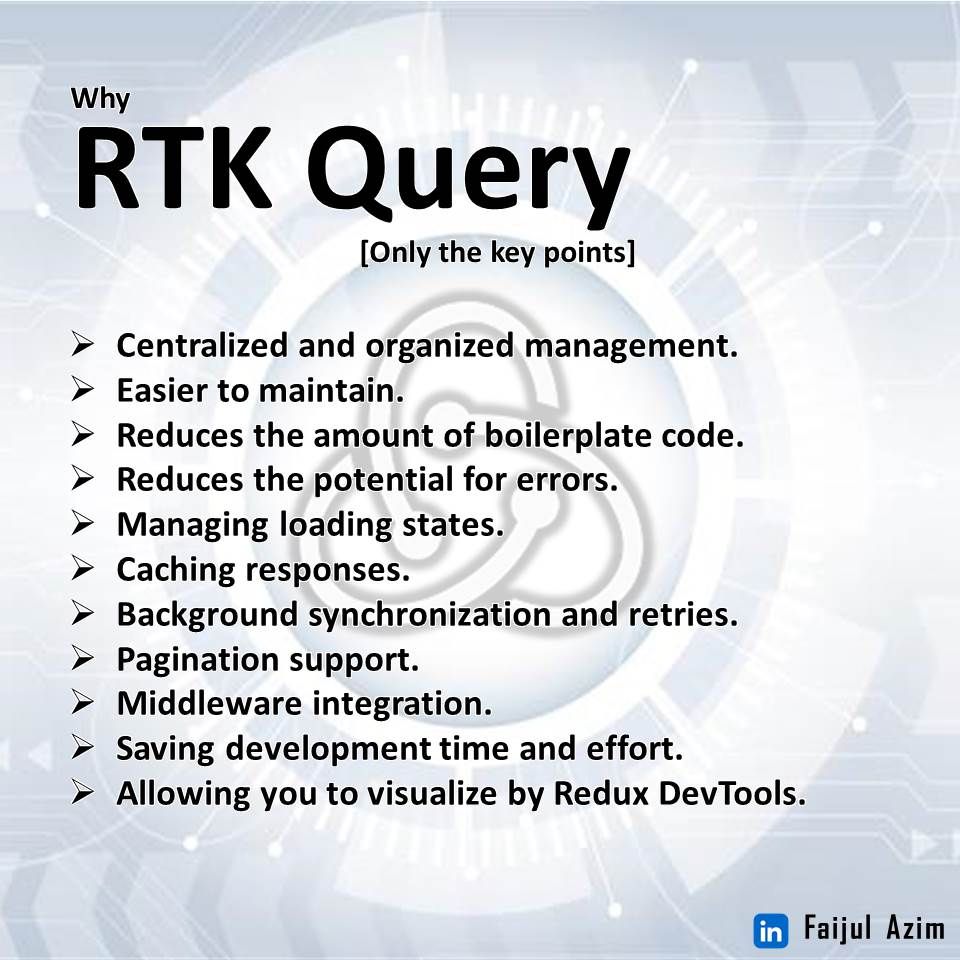 Why
RTK Query
[Only the key points]

➢ Centralized and organized management.
➢ Easier to maintain.
➢ Reduces the amount of boilerplate code.
➢ Reduces the potential for errors.
➢ Managing loading states.
➢ Caching responses.
➢ Background synchronization and retries.
➢ Pagination support.
➢ Middleware integration.
➢ Saving development time and effort.
➢ Allowing you to visualize by Redux DevTools.

in Faijul Azim